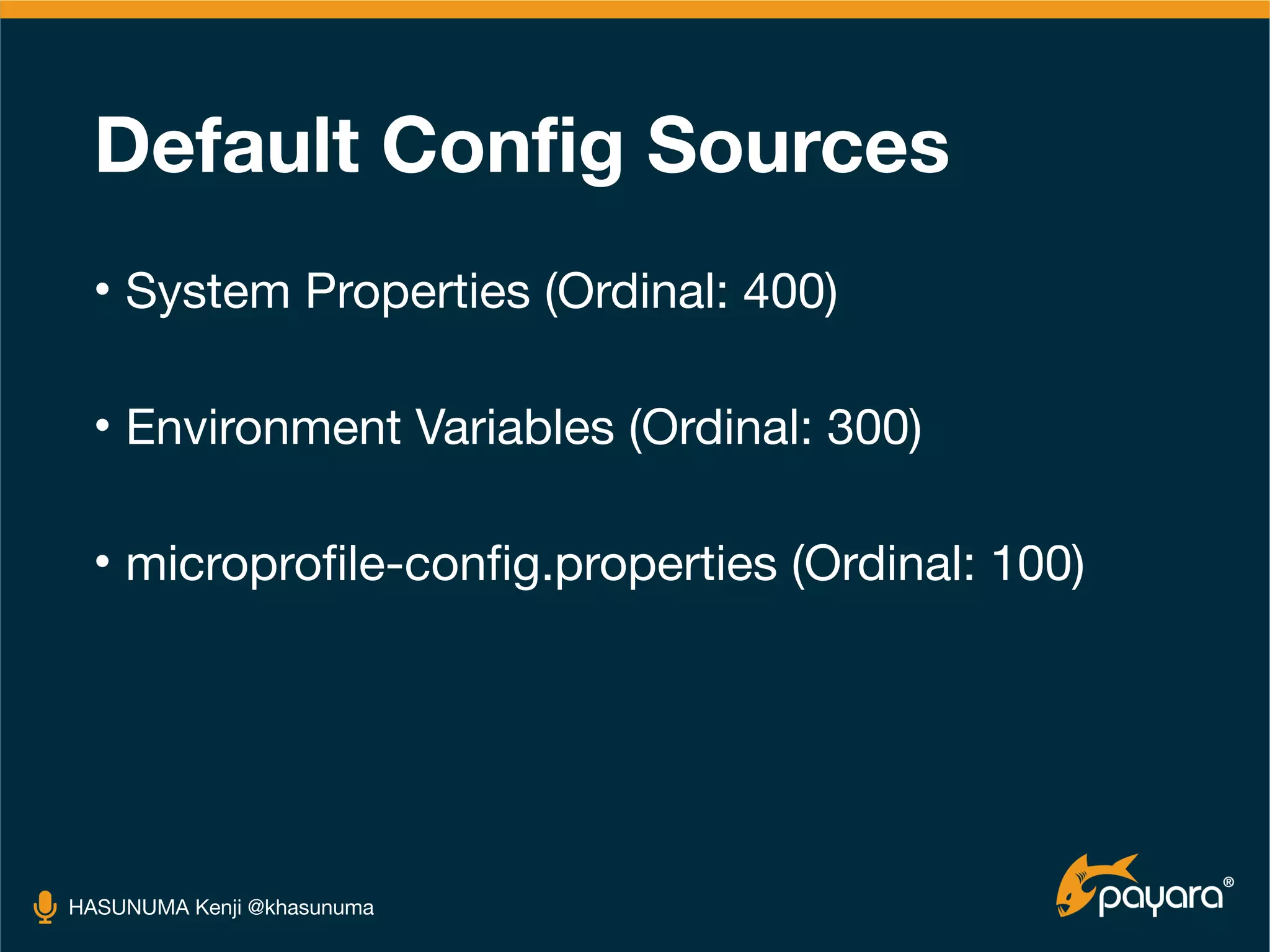 Default Config Sources

• System Properties (Ordinal: 400)

• Environment Variables (Ordinal: 300)

• microprofile-config.properties (Ordinal: 100)

HASUNUMA Kenji @khasunuma

payara®